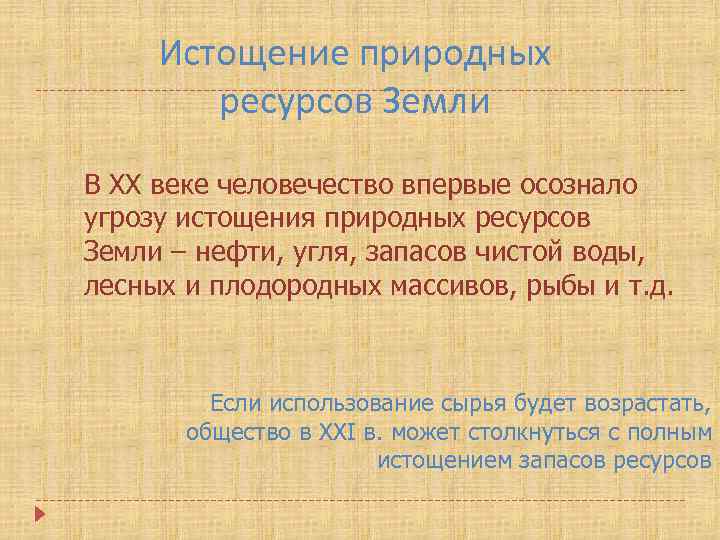 Истощение природных ресурсов Земли

В XX веке человечество впервые осознало угрозу истощения природных ресурсов Земли – нефти, угля, запасов чистой воды, лесных и плодородных массивов, рыбы и т.д.

Если использование сырья будет возрастать, общество в XXI в. может столкнуться с полным истощением запасов ресурсов